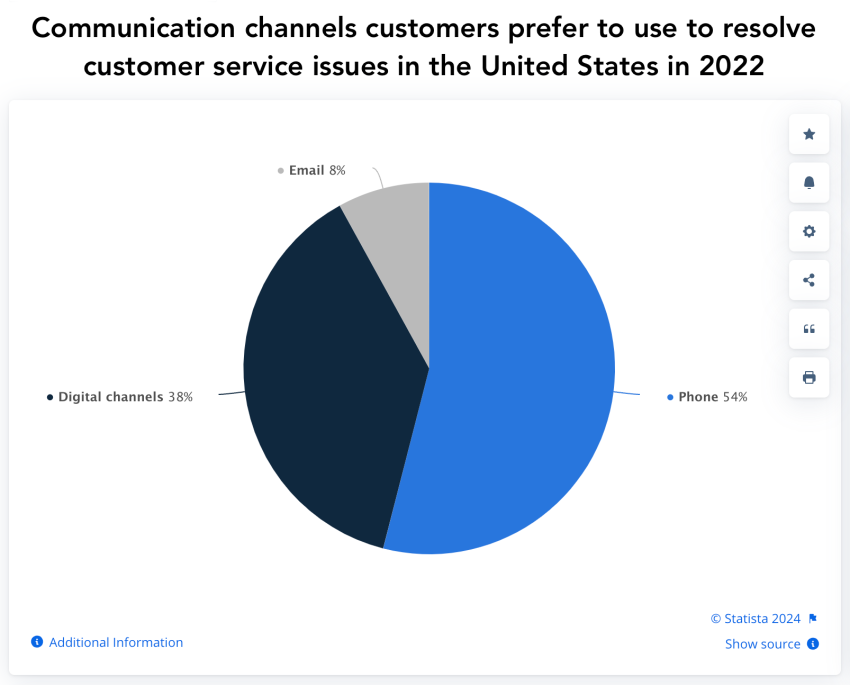 Communication channels customers prefer to use to resolve customer service issues in the United States in 2022

Email 8%

Digital channels 38%

Phone 54%

© Statista 2024

Additional Information

Show source